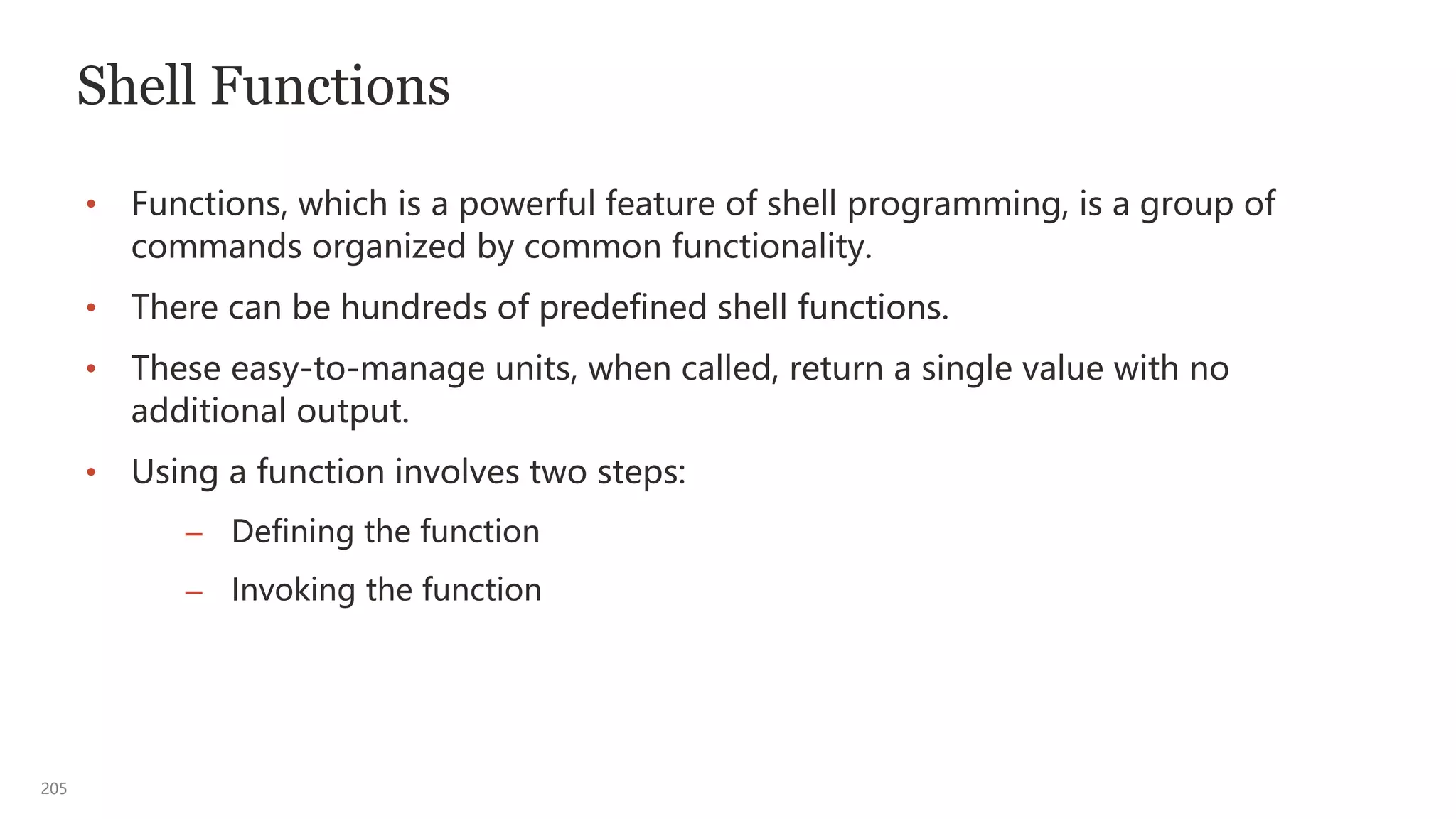 Shell Functions

• Functions, which is a powerful feature of shell programming, is a group of commands organized by common functionality.

• There can be hundreds of predefined shell functions.

• These easy-to-manage units, when called, return a single value with no additional output.

• Using a function involves two steps:

– Defining the function

– Invoking the function

205